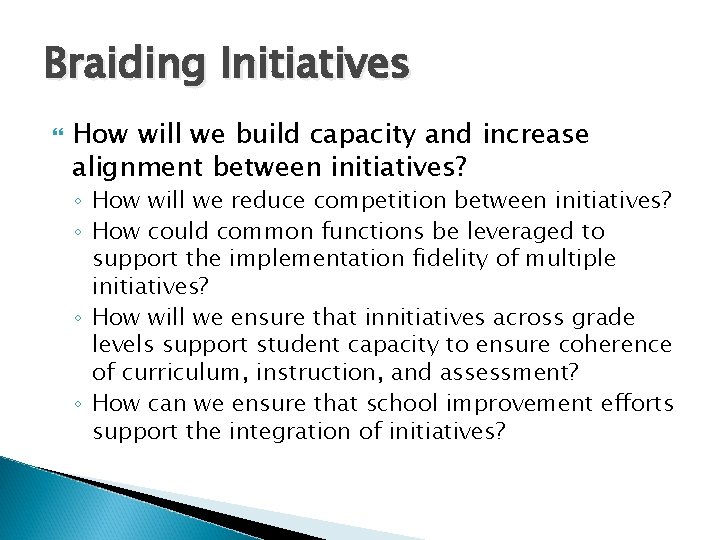 Braiding Initiatives

How will we build capacity and increase alignment between initiatives?

◦ How will we reduce competition between initiatives?
◦ How could common functions be leveraged to support the implementation fidelity of multiple initiatives?
◦ How will we ensure that innitiatives across grade levels support student capacity to ensure coherence of curriculum, instruction, and assessment?
◦ How can we ensure that school improvement efforts support the integration of initiatives?